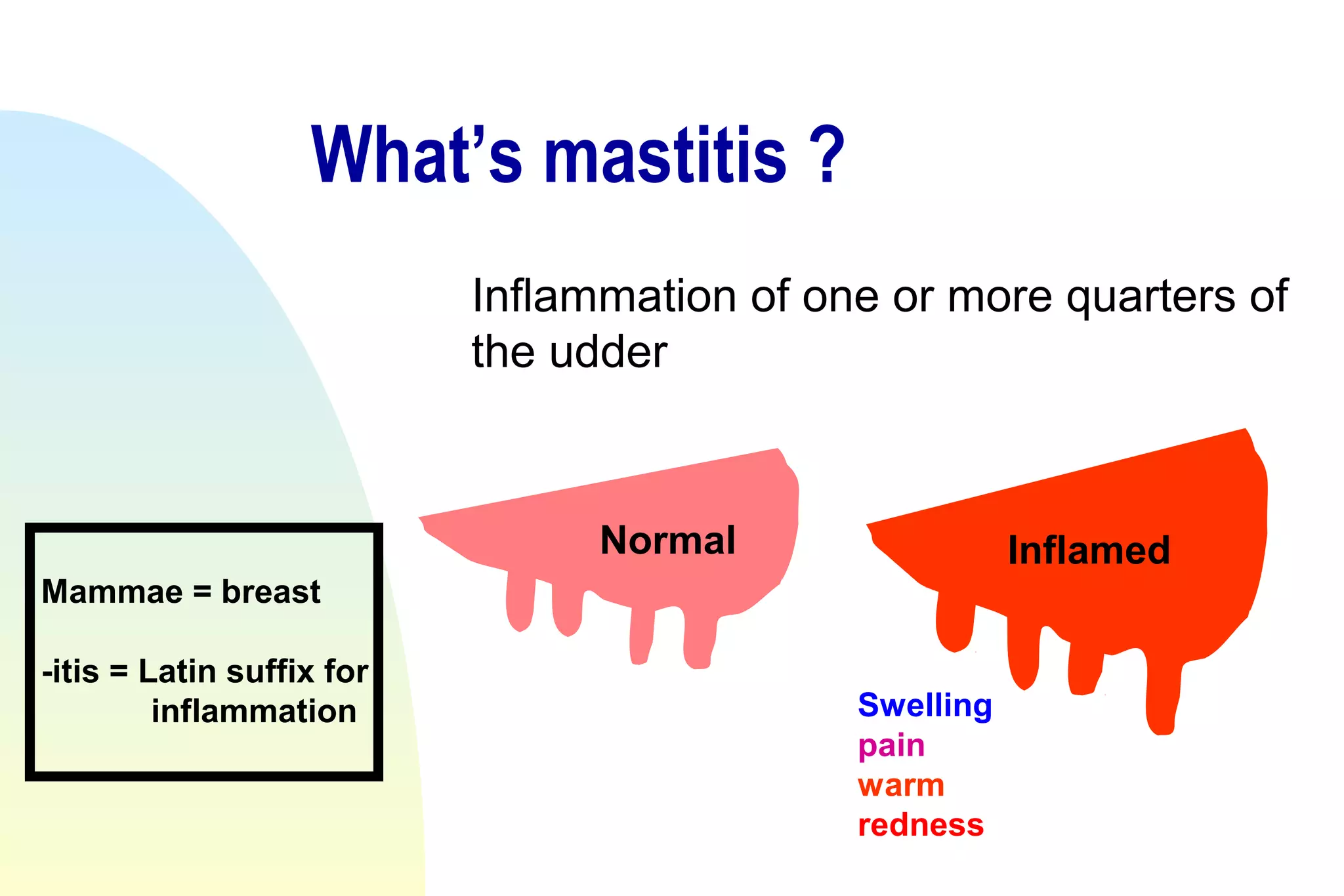 What's mastitis ?

Inflammation of one or more quarters of the udder

Mammae = breast

-itis = Latin suffix for inflammation

Normal

Inflamed

Swelling
pain
warm
redness